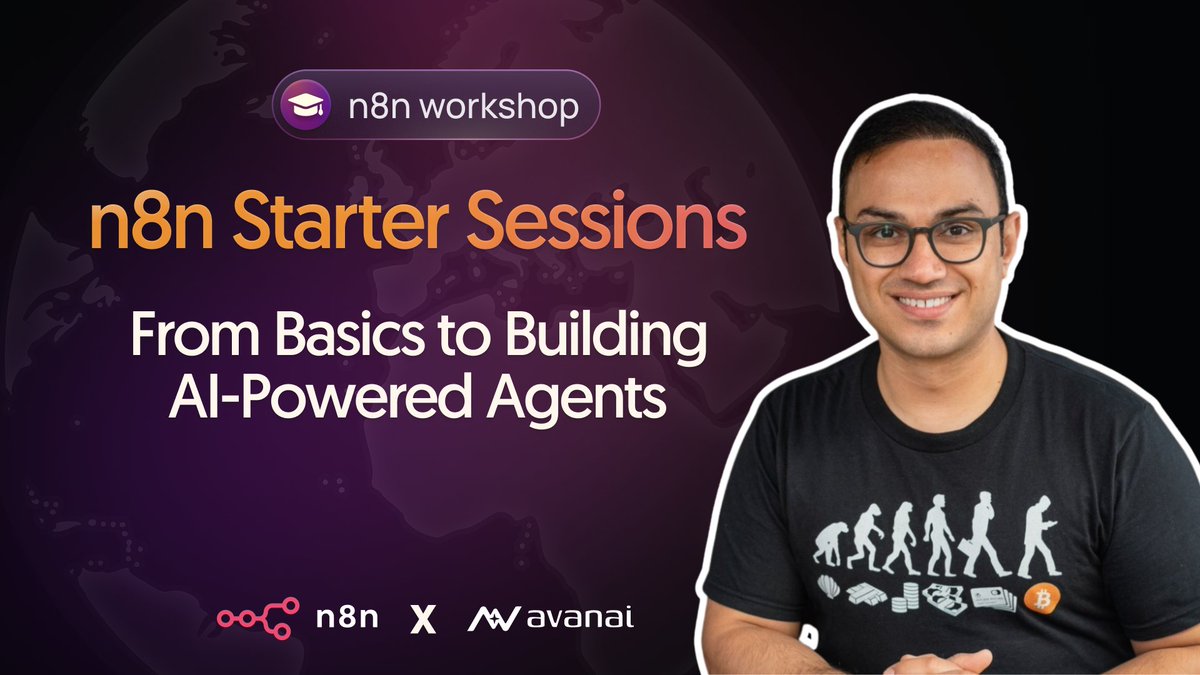 n8n workshop

n8n Starter Sessions

From Basics to Building AI-Powered Agents

n8n X avanai